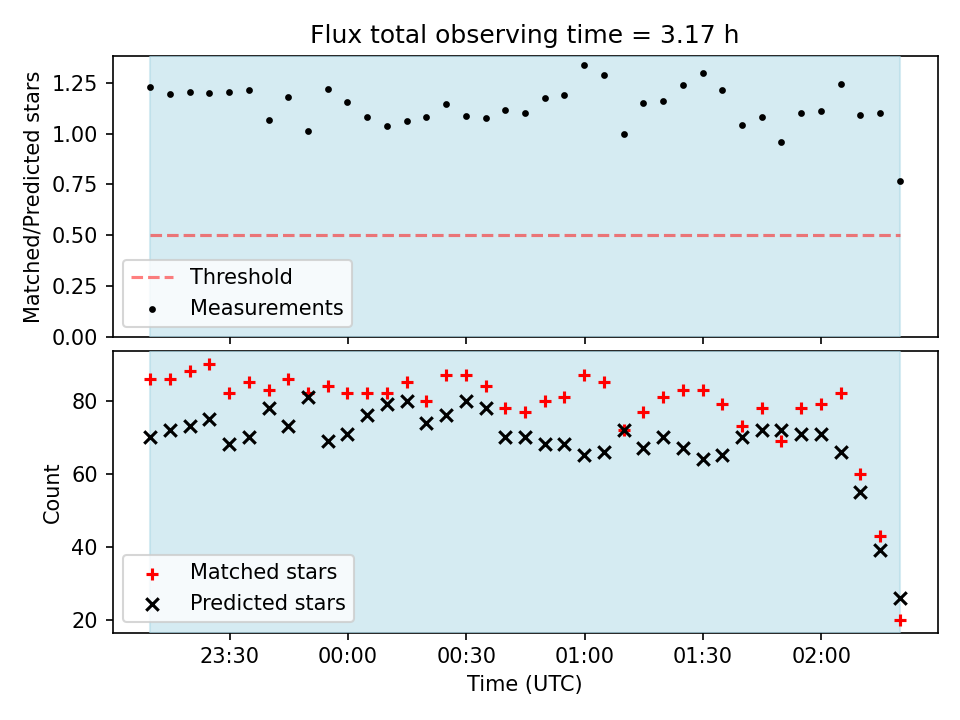 Flux total observing time = 3.17 h

Matched/Predicted stars

1.25
1.00
0.75
0.50
0.25
0.00

Threshold
Measurements

Count

80
60
40
20

Matched stars
Predicted stars

23:30
00:00
00:30
01:00
01:30
02:00

Time (UTC)